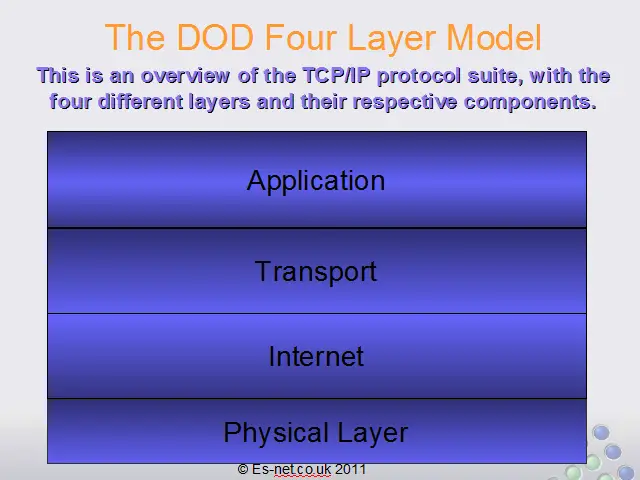 The DOD Four Layer Model

This is an overview of the TCP/IP protocol suite, with the four different layers and their respective components.

Application

Transport

Internet

Physical Layer

© Es-net.co.uk 2011